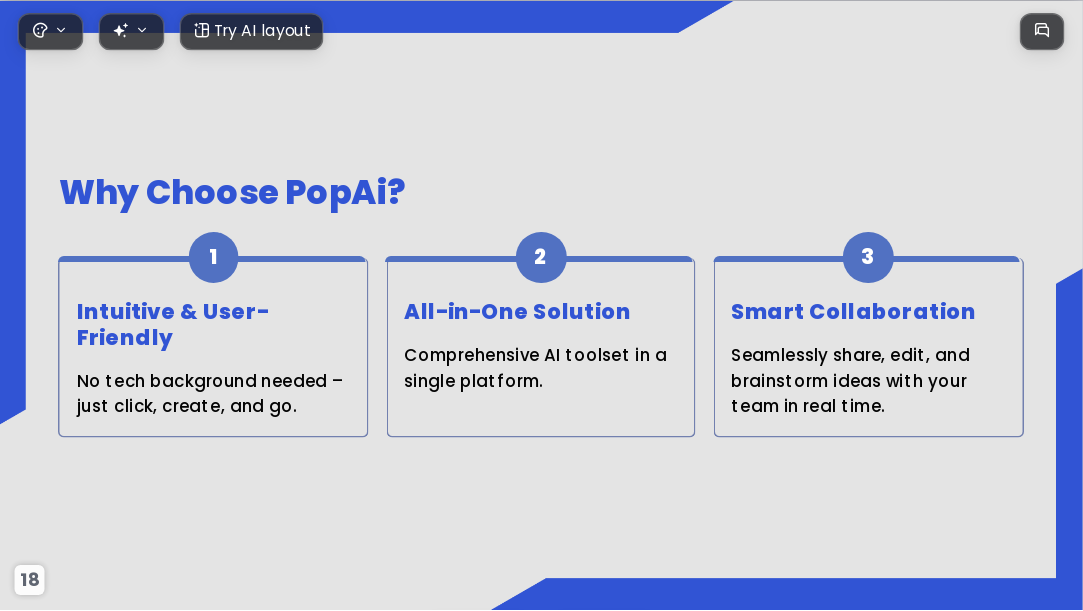 Try AI layout

Why Choose PopAi?

1

Intuitive & User-Friendly

No tech background needed – just click, create, and go.

2

All-in-One Solution

Comprehensive AI toolset in a single platform.

3

Smart Collaboration

Seamlessly share, edit, and brainstorm ideas with your team in real time.

18